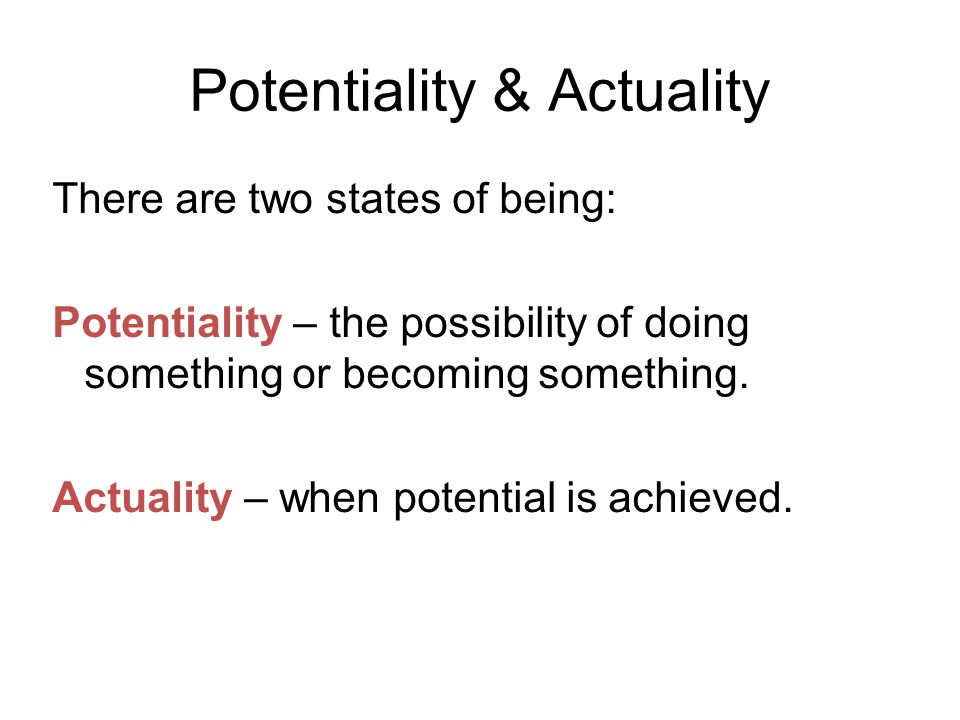 Potentiality & Actuality

There are two states of being:

Potentiality – the possibility of doing something or becoming something.

Actuality – when potential is achieved.